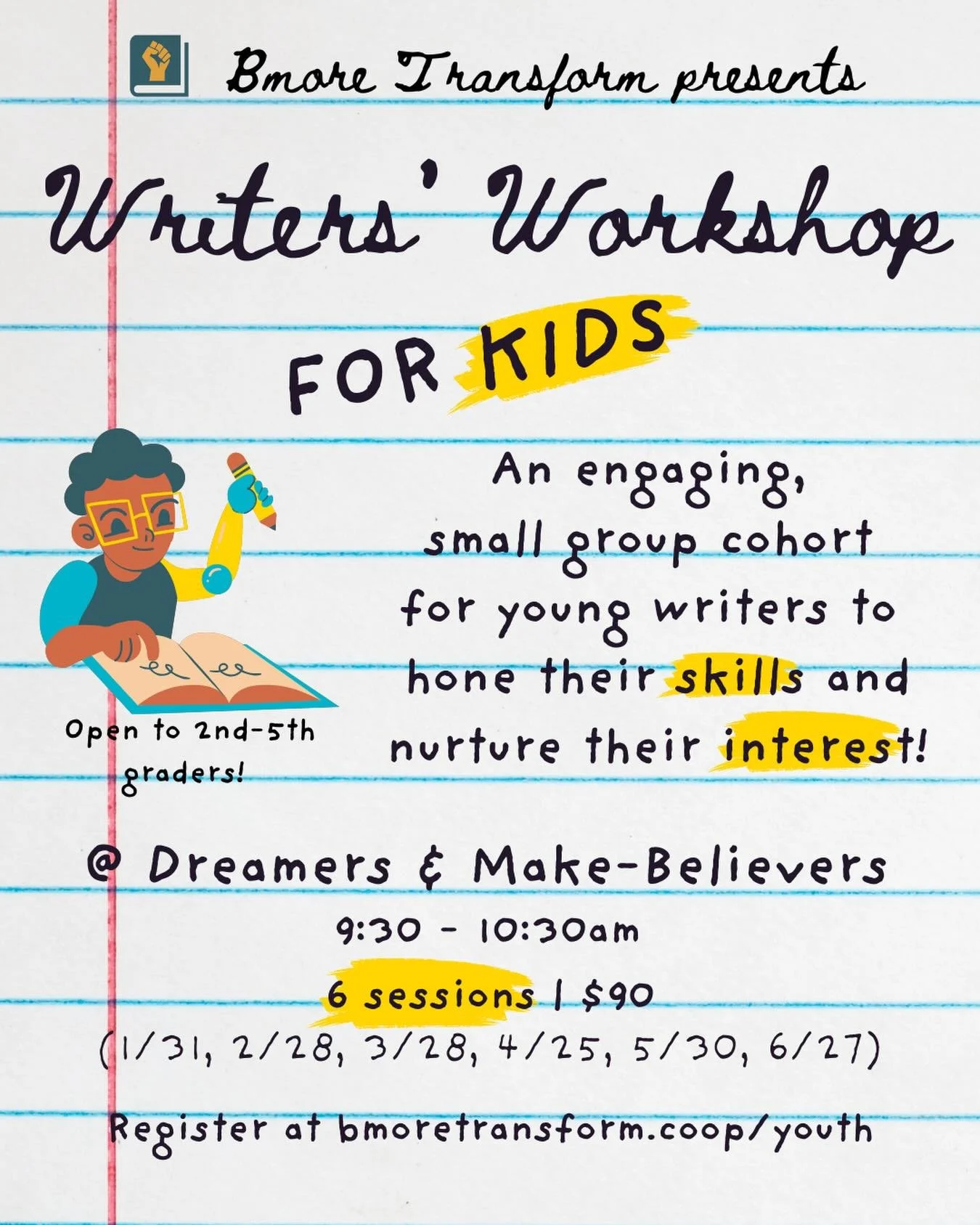 Bmore Transform presents

Writers' Workshop

FOR KIDS

An engaging, small group cohort for young writers to hone their skills and nurture their interest!

Open to 2nd-5th graders!

@ Dreamers & Make-Believers

9:30 - 10:30am

6 sessions | $90

(1/31, 2/28, 3/28, 4/25, 5/30, 6/27)

Register at bmoretransform.coop/youth